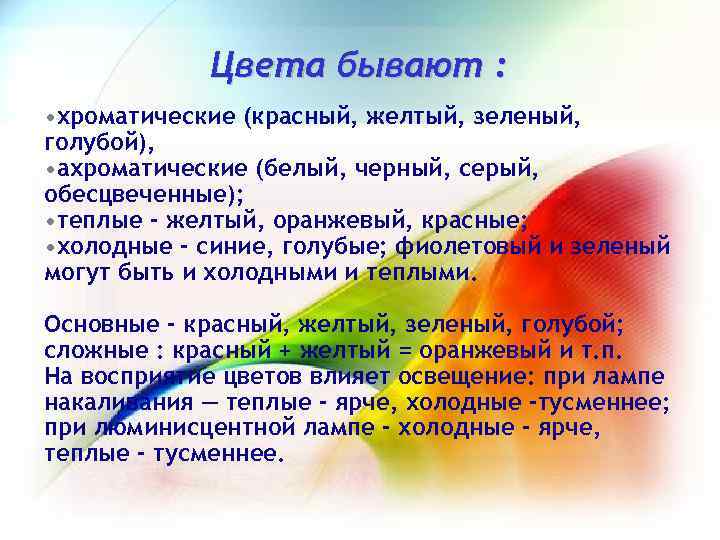 Цвета бывают :

•хроматические (красный, желтый, зеленый, голубой),
•ахроматические (белый, черный, серый, обесцвеченные);
•теплые - желтый, оранжевый, красные;
•холодные - синие, голубые; фиолетовый и зеленый могут быть и холодными и теплыми.

Основные - красный, желтый, зеленый, голубой;
сложные : красный + желтый = оранжевый и т.п.
На восприятие цветов влияет освещение: при лампе накаливания — теплые - ярче, холодные -тусменнее; при люминисцентной лампе - холодные - ярче, теплые - тусменнее.